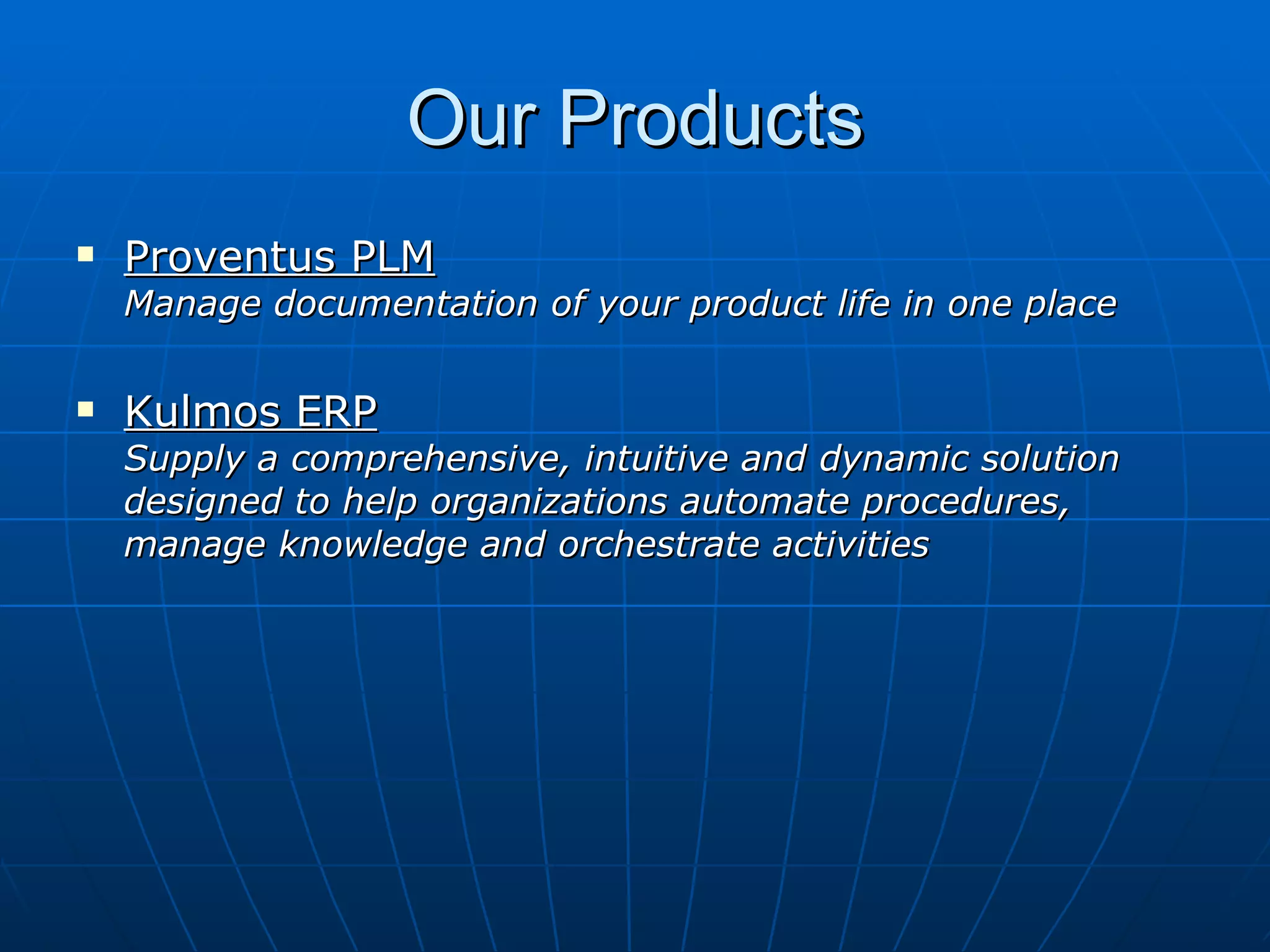 Our Products

▪ Proventus PLM
Manage documentation of your product life in one place

▪ Kulmos ERP
Supply a comprehensive, intuitive and dynamic solution designed to help organizations automate procedures, manage knowledge and orchestrate activities